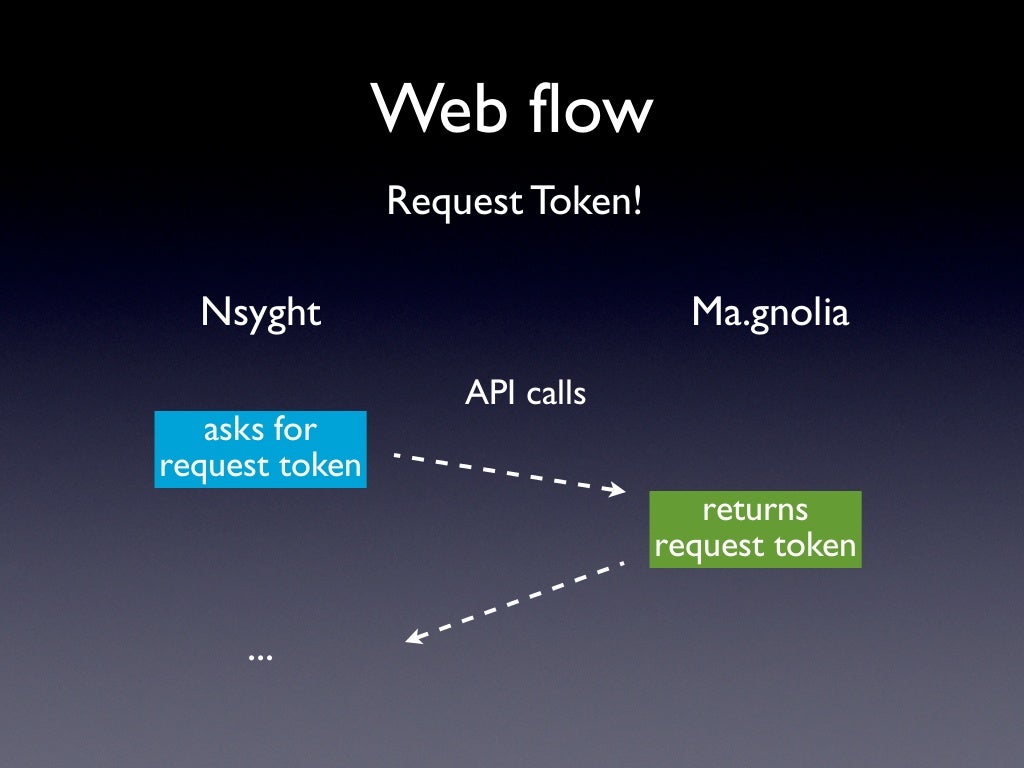 Web flow

Request Token!

Nsyght

Ma.gnolia

API calls

asks for request token

returns request token

...